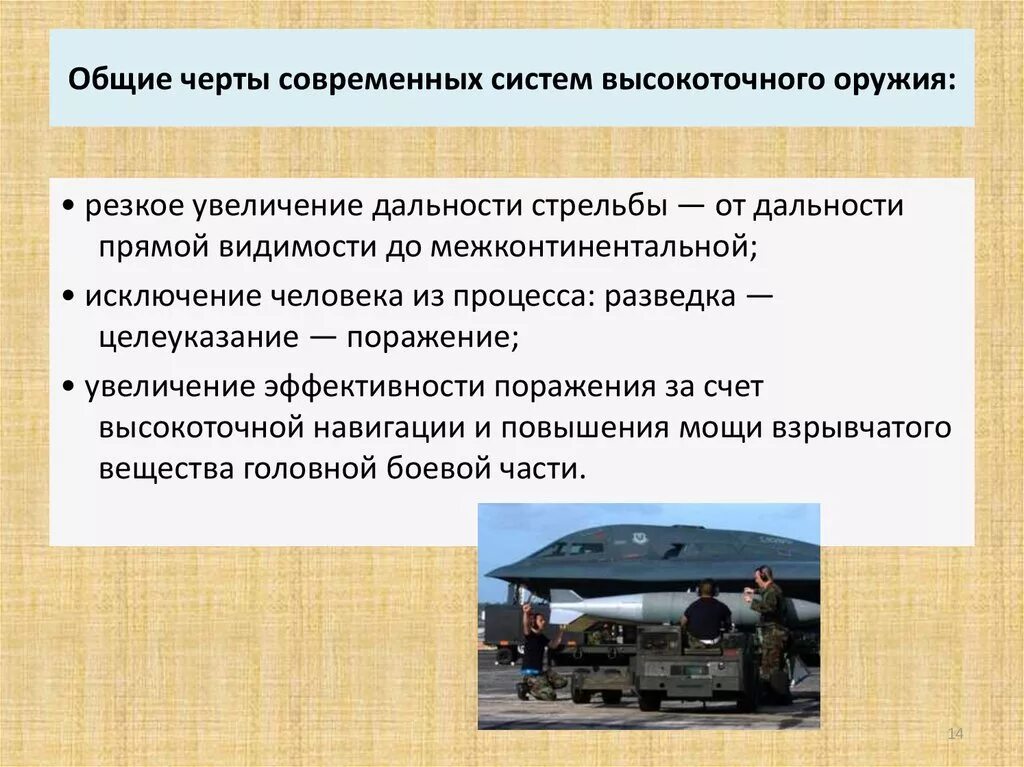 Общие черты современных систем высокоточного оружия:

• резкое увеличение дальности стрельбы — от дальности прямой видимости до межконтинентальной;

• исключение человека из процесса: разведка — целеуказание — поражение;

• увеличение эффективности поражения за счет высокоточной навигации и повышения мощи взрывчатого вещества головной боевой части.

14